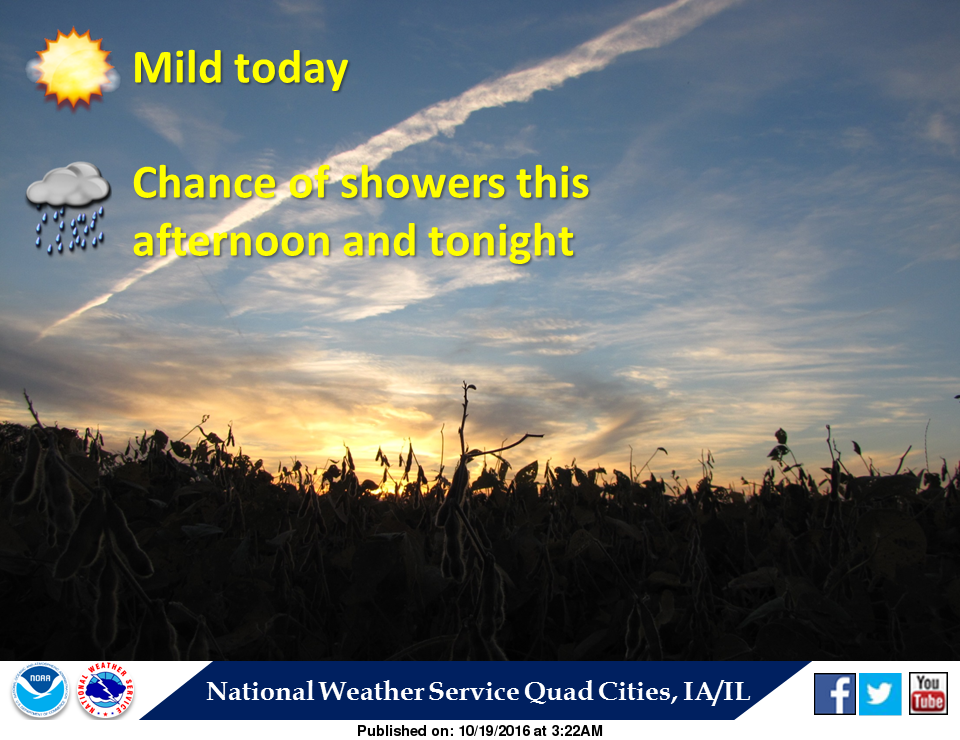 Mild today

Chance of showers this afternoon and tonight

NOAA

NATIONAL WEATHER SERVICE

National Weather Service Quad Cities, IA/IL

f

You Tube

Published on: 10/19/2016 at 3:22AM